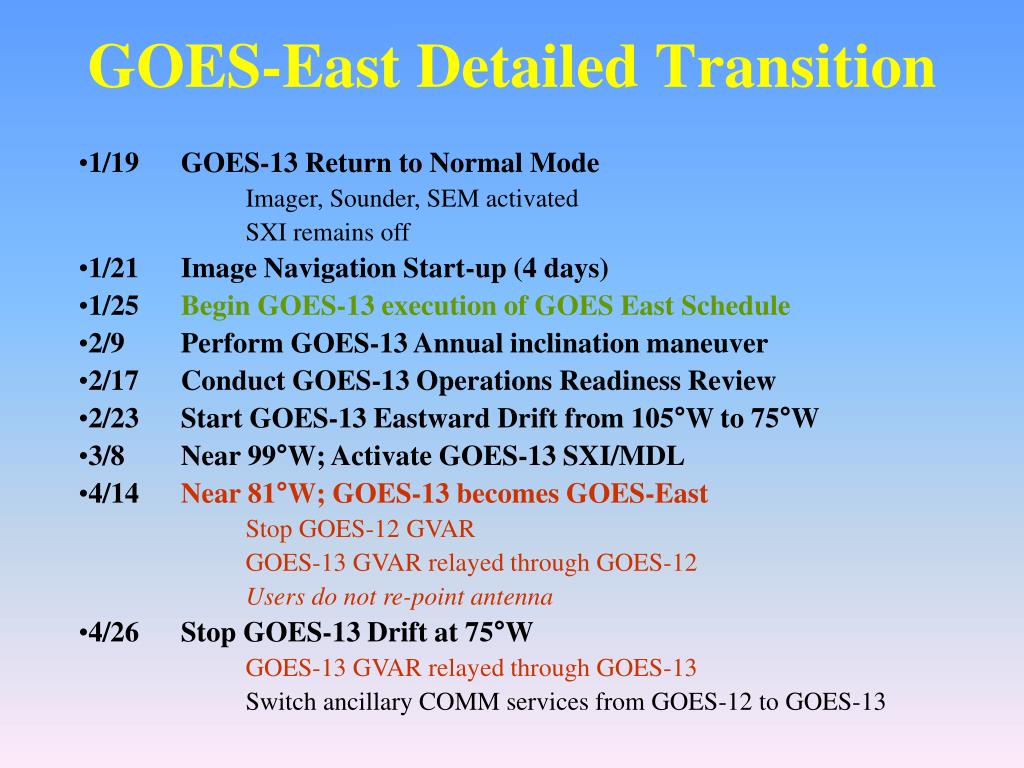 GOES-East Detailed Transition

•1/19 GOES-13 Return to Normal Mode
Imager, Sounder, SEM activated
SXI remains off
•1/21 Image Navigation Start-up (4 days)
•1/25 Begin GOES-13 execution of GOES East Schedule
•2/9 Perform GOES-13 Annual inclination maneuver
•2/17 Conduct GOES-13 Operations Readiness Review
•2/23 Start GOES-13 Eastward Drift from 105°W to 75°W
•3/8 Near 99°W; Activate GOES-13 SXI/MDL
•4/14 Near 81°W; GOES-13 becomes GOES-East
Stop GOES-12 GVAR
GOES-13 GVAR relayed through GOES-12
Users do not re-point antenna
•4/26 Stop GOES-13 Drift at 75°W
GOES-13 GVAR relayed through GOES-13
Switch ancillary COMM services from GOES-12 to GOES-13